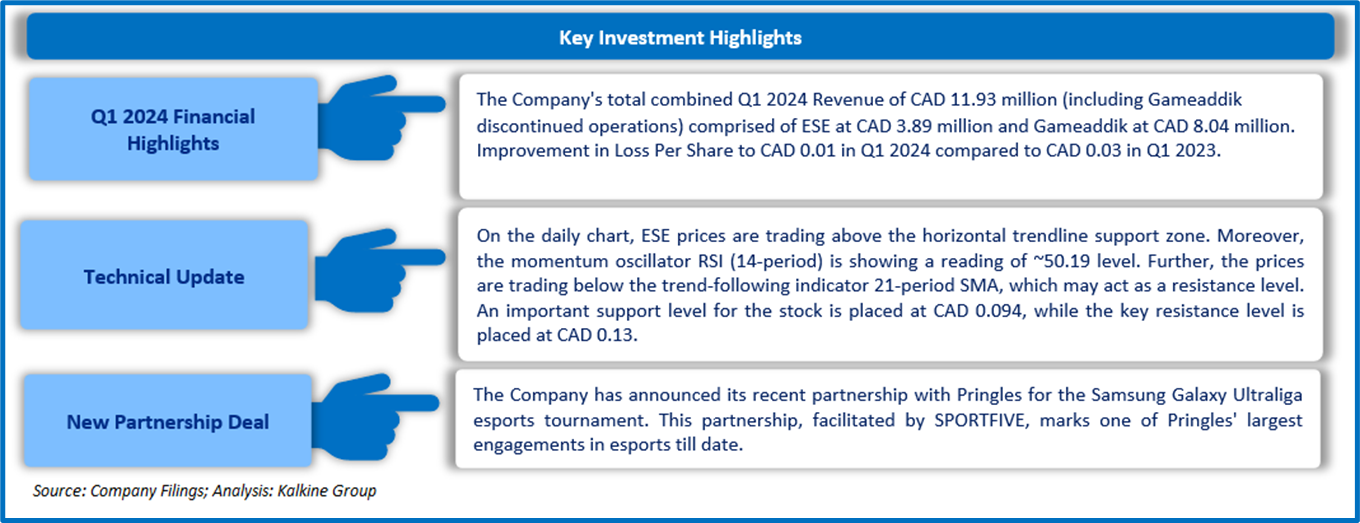 Key Investment Highlights

Q1 2024 Financial Highlights

The Company's total combined Q1 2024 Revenue of CAD 11.93 million (including Gameaddik discontinued operations) comprised of ESE at CAD 3.89 million and Gameaddik at CAD 8.04 million. Improvement in Loss Per Share to CAD 0.01 in Q1 2024 compared to CAD 0.03 in Q1 2023.

Technical Update

On the daily chart, ESE prices are trading above the horizontal trendline support zone. Moreover, the momentum oscillator RSI (14-period) is showing a reading of ~50.19 level. Further, the prices are trading below the trend-following indicator 21-period SMA, which may act as a resistance level. An important support level for the stock is placed at CAD 0.094, while the key resistance level is placed at CAD 0.13.

New Partnership Deal

The Company has announced its recent partnership with Pringles for the Samsung Galaxy Ultraliga esports tournament. This partnership, facilitated by SPORTFIVE, marks one of Pringles' largest engagements in esports till date.

Source: Company Filings; Analysis: Kalkine Group